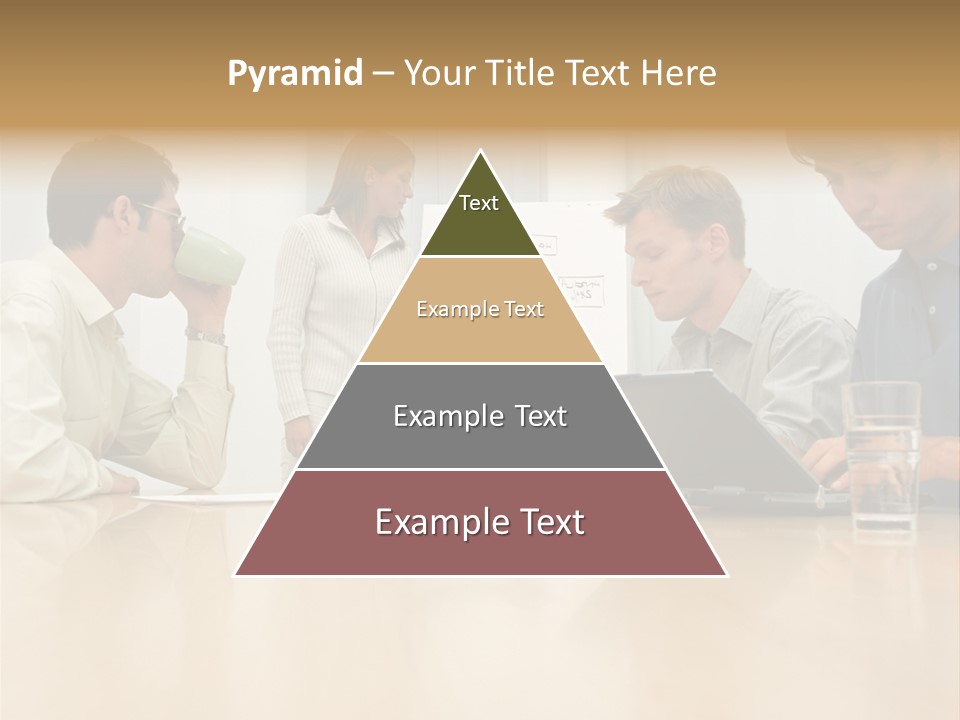 Pyramid – Your Title Text Here

Text

Example Text

Example Text

Example Text